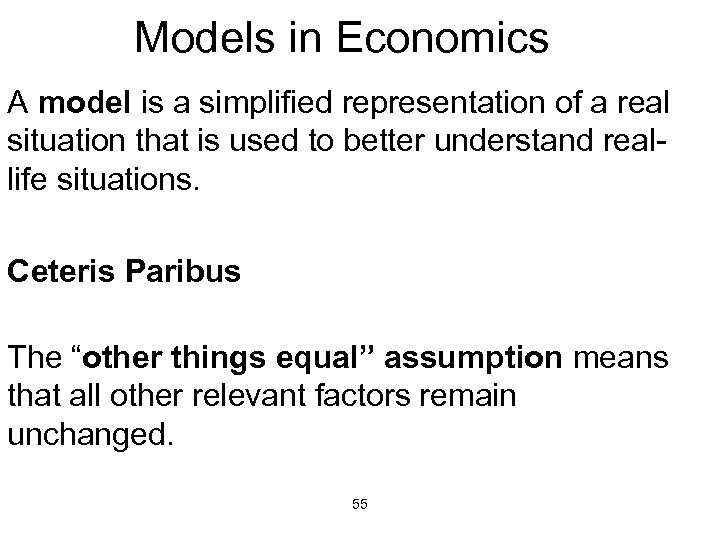 Models in Economics

A model is a simplified representation of a real situation that is used to better understand real-life situations.

Ceteris Paribus

The “other things equal” assumption means that all other relevant factors remain unchanged.

55